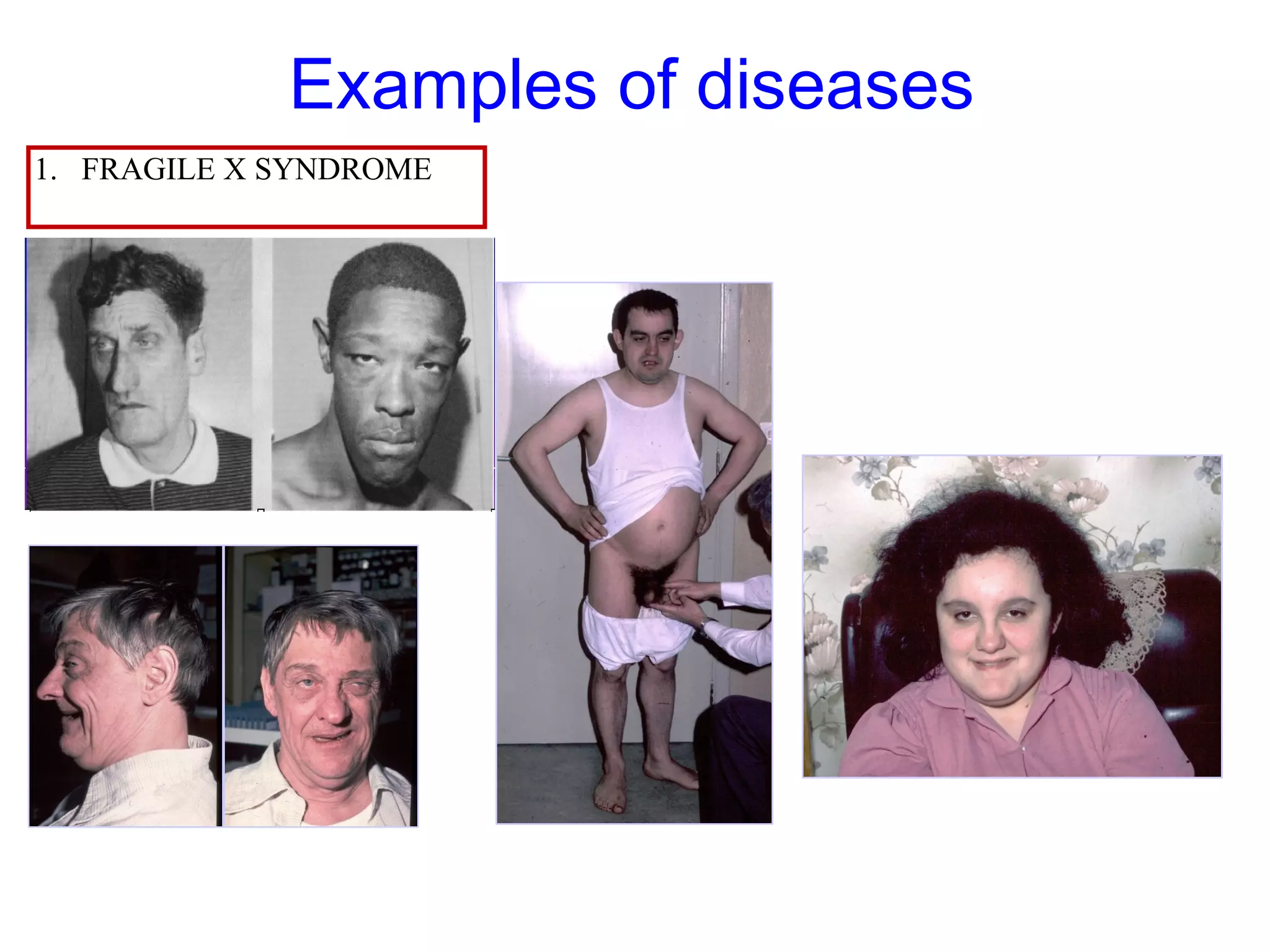 Examples of diseases

1. FRAGILE X SYNDROME